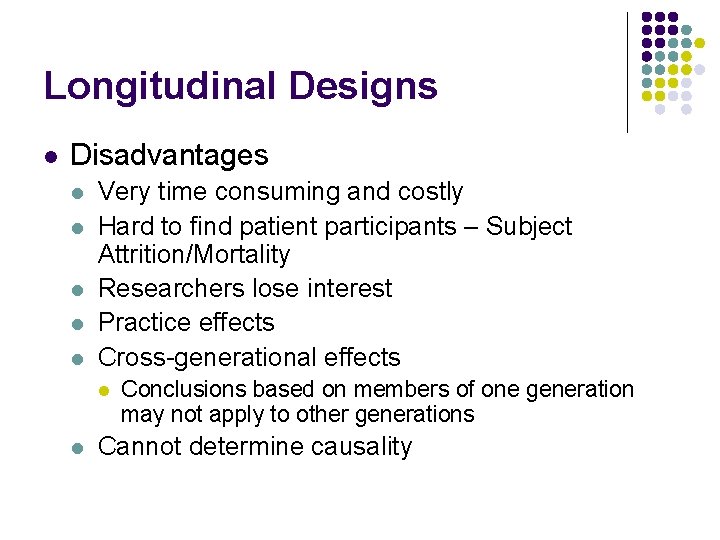 Longitudinal Designs

- Disadvantages
  - Very time consuming and costly
  - Hard to find patient participants – Subject Attrition/Mortality
  - Researchers lose interest
  - Practice effects
  - Cross-generational effects
    - Conclusions based on members of one generation may not apply to other generations
  - Cannot determine causality